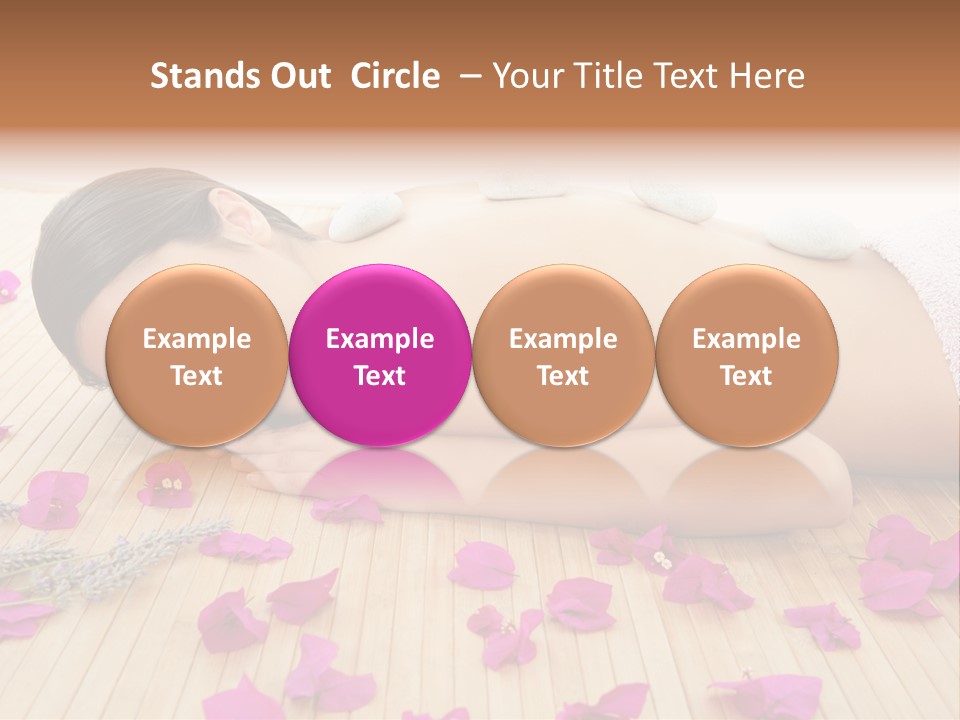 Stands Out Circle – Your Title Text Here

Example Text

Example Text

Example Text

Example Text